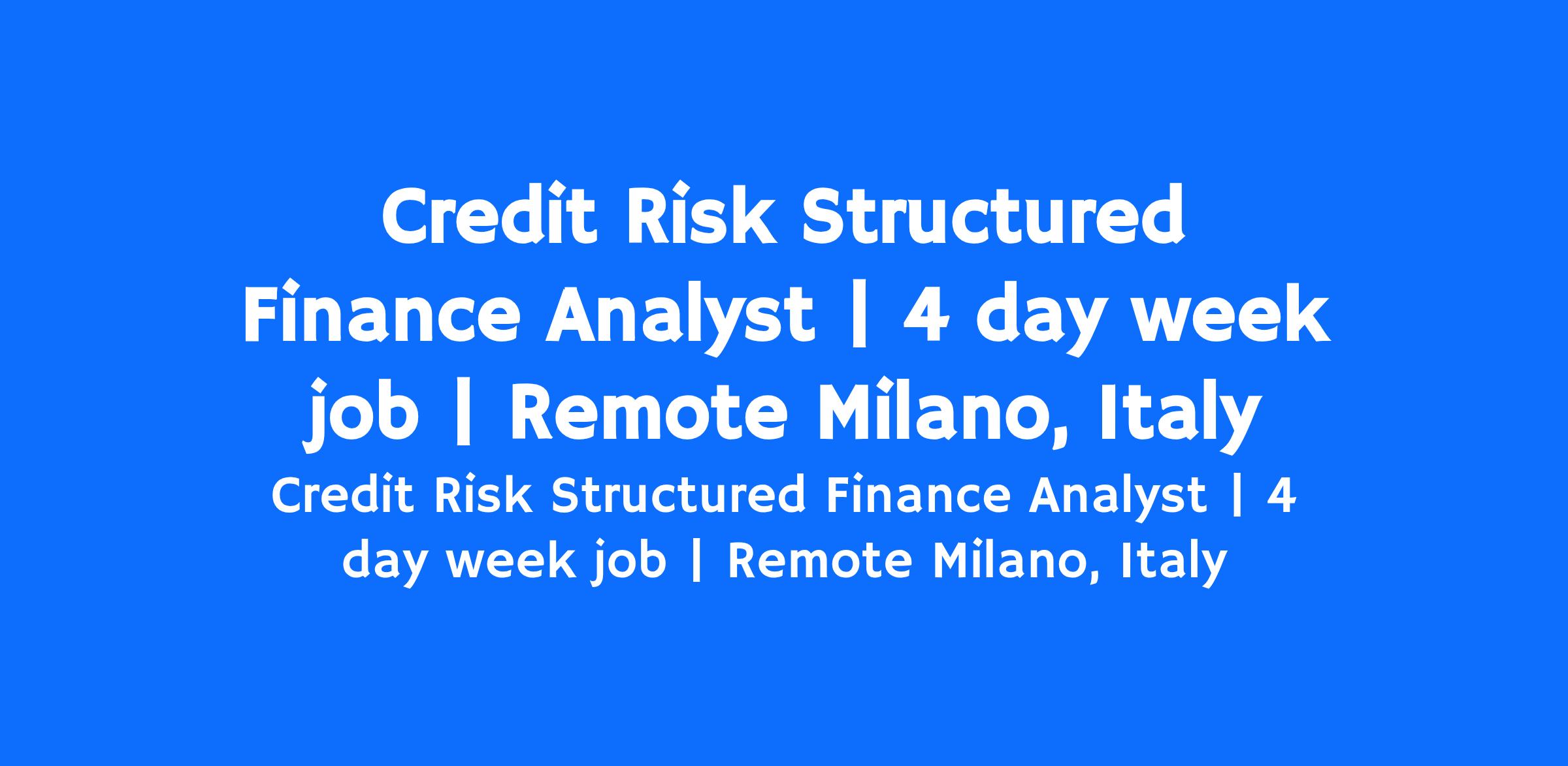 Credit Risk Structured Finance Analyst | 4 day week job | Remote Milano, Italy

Credit Risk Structured Finance Analyst | 4 day week job | Remote Milano, Italy